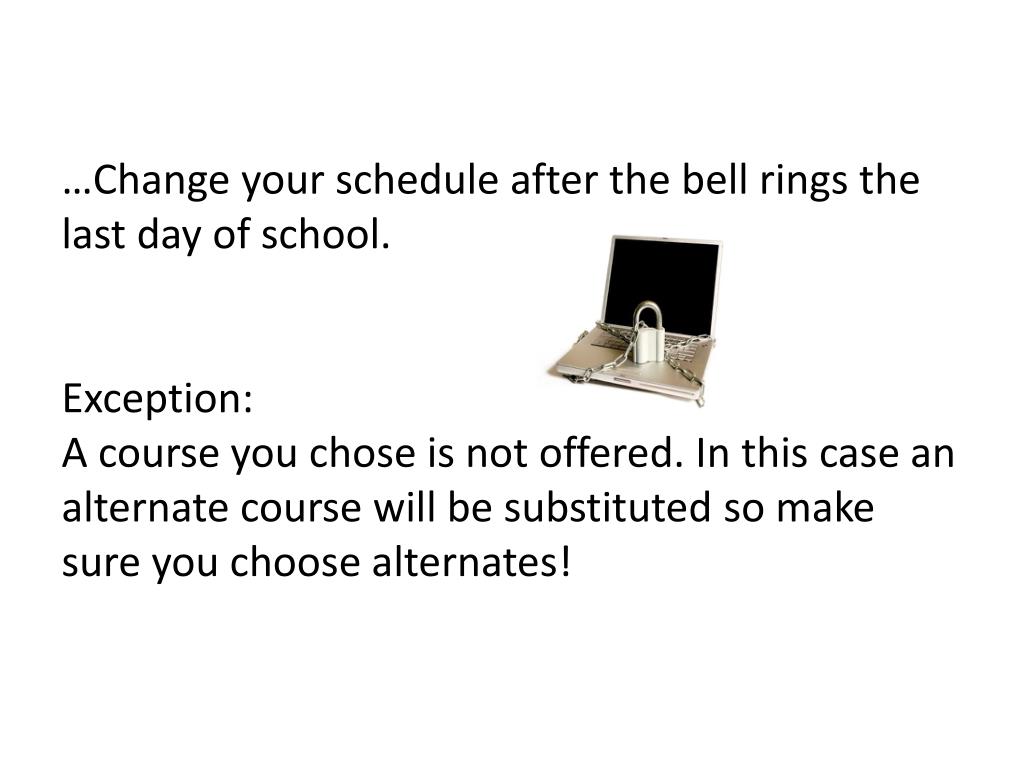 …Change your schedule after the bell rings the last day of school.

Exception:
A course you chose is not offered. In this case an alternate course will be substituted so make sure you choose alternates!